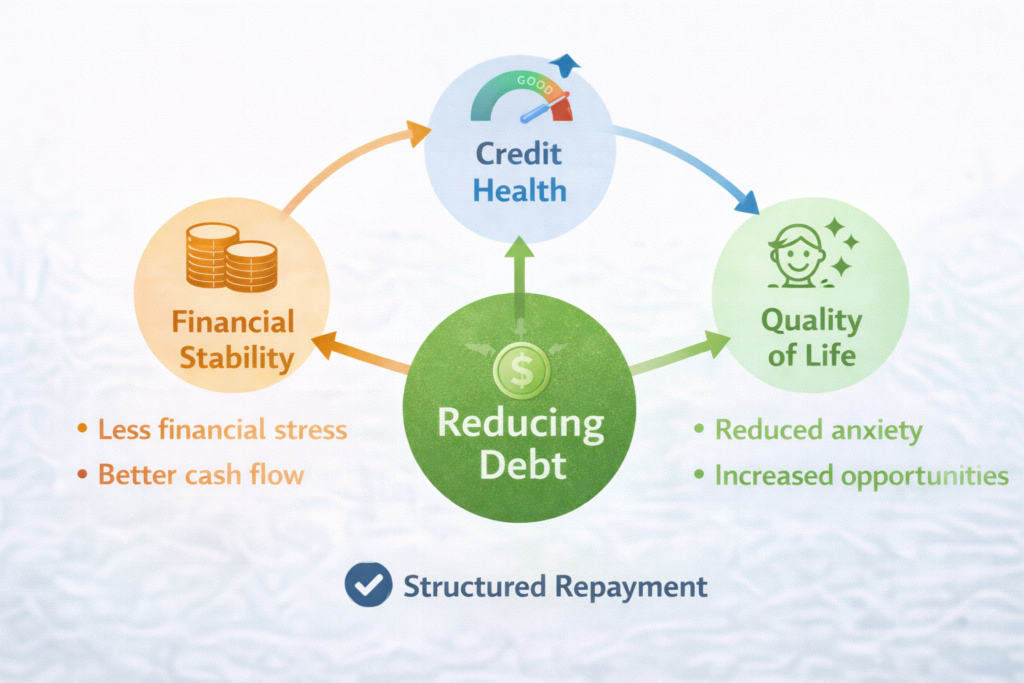 GOOD

Credit Health

Financial Stability

• Less financial stress
• Better cash flow

$

Reducing Debt

Quality of Life

• Reduced anxiety
• Increased opportunities

Structured Repayment